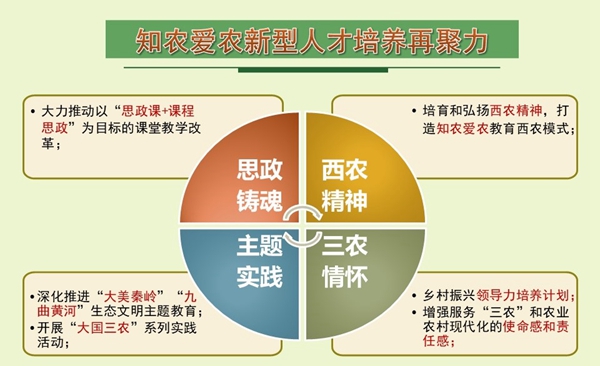 知农爱农新型人才培养再聚力

• 大力推动以“思政课+课程思政”为目标的课堂教学改革；

• 培育和弘扬西农精神，打造知农爱农教育西农模式；

思政铸魂

西农精神

主题实践

三农情怀

• 深化推进“大美秦岭”“九曲黄河”生态文明主题教育；
• 开展“大国三农”系列实践活动；

• 乡村振兴领导力培养计划；
• 增强服务“三农”和农业农村现代化的使命感和责任感；